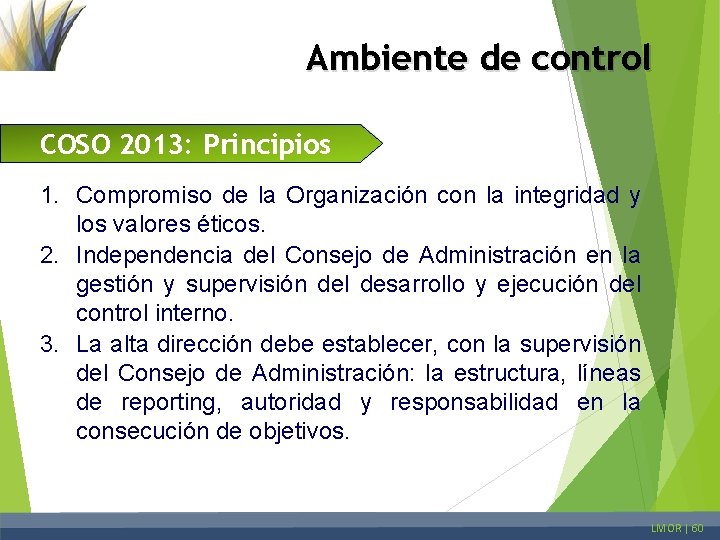 Ambiente de control

COSO 2013: Principios

1. Compromiso de la Organización con la integridad y los valores éticos.
2. Independencia del Consejo de Administración en la gestión y supervisión del desarrollo y ejecución del control interno.
3. La alta dirección debe establecer, con la supervisión del Consejo de Administración: la estructura, líneas de reporting, autoridad y responsabilidad en la consecución de objetivos.

LMOR | 60